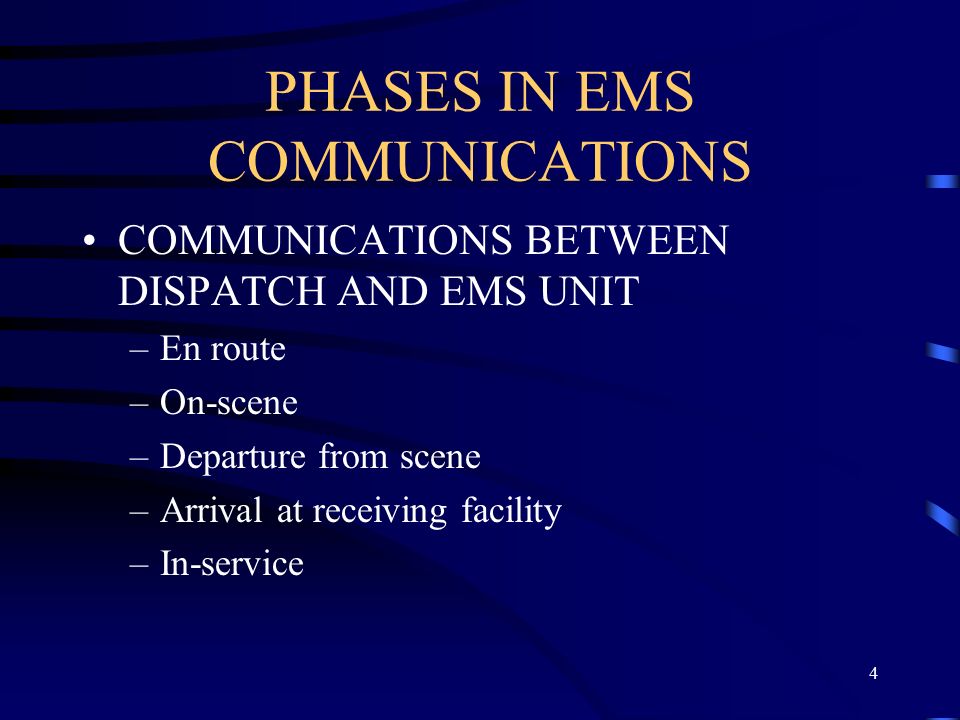 PHASES IN EMS COMMUNICATIONS

• COMMUNICATIONS BETWEEN DISPATCH AND EMS UNIT
– En route
– On-scene
– Departure from scene
– Arrival at receiving facility
– In-service

4